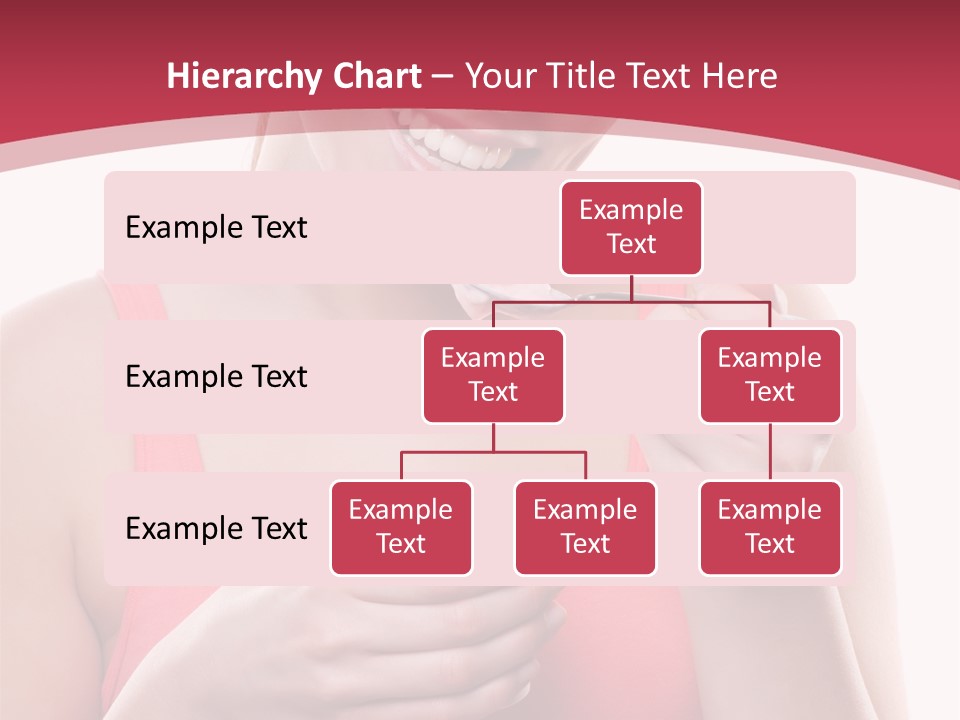 Hierarchy Chart – Your Title Text Here

Example Text

Example Text

Example Text

Example Text

Example Text

Example Text

Example Text

Example Text

Example Text